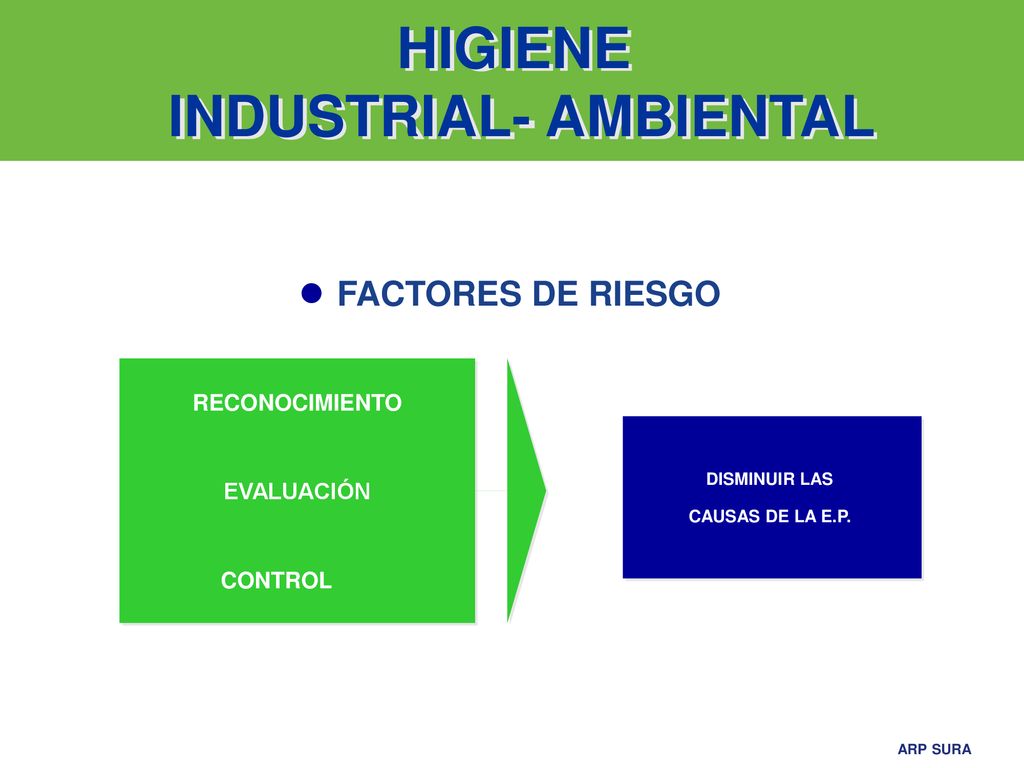 HIGIENE
INDUSTRIAL- AMBIENTAL

FACTORES DE RIESGO

RECONOCIMIENTO

EVALUACIÓN

CONTROL

DISMINUIR LAS
CAUSAS DE LA E.P.

ARP SURA